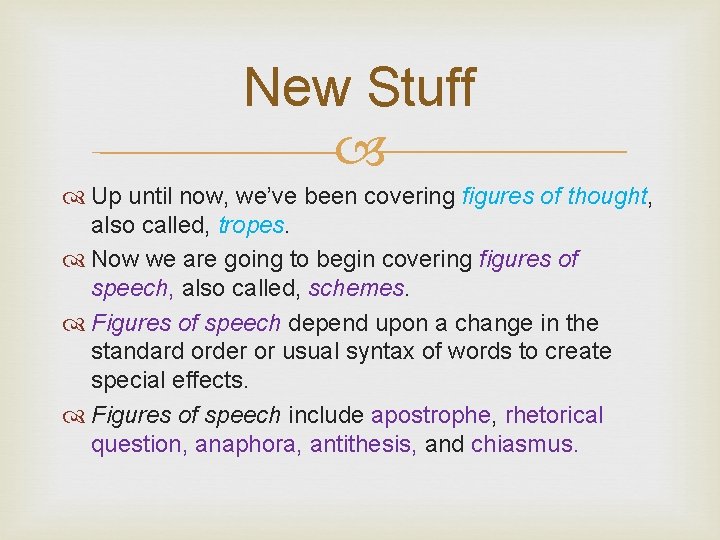 New Stuff

Up until now, we've been covering figures of thought, also called, tropes.

Now we are going to begin covering figures of speech, also called, schemes.

Figures of speech depend upon a change in the standard order or usual syntax of words to create special effects.

Figures of speech include apostrophe, rhetorical question, anaphora, antithesis, and chiasmus.